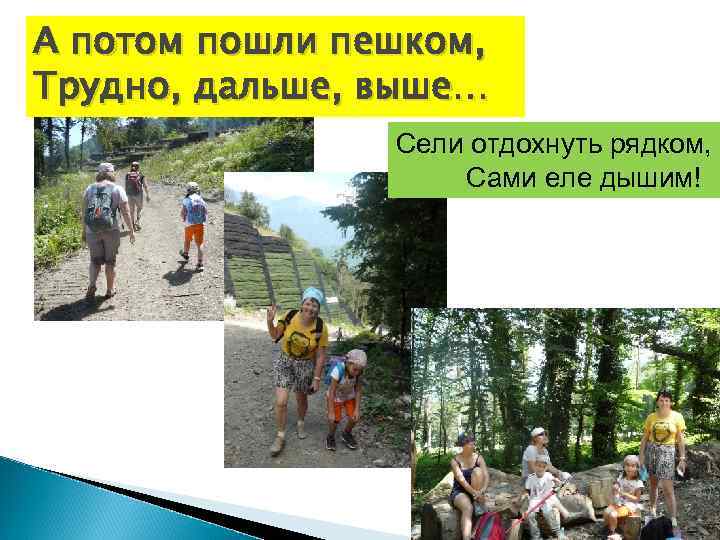 А потом пошли пешком,
Трудно, дальше, выше…

Сели отдохнуть рядком,
Сами еле дышим!